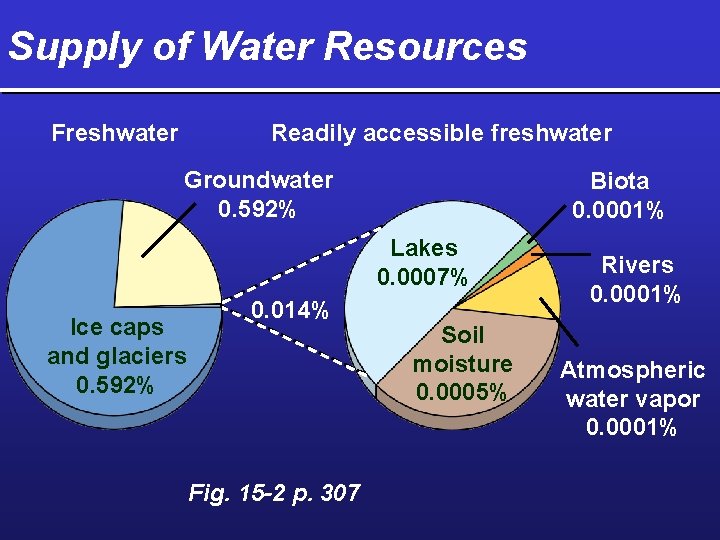 Supply of Water Resources

Freshwater

Readily accessible freshwater

Groundwater
0.592%

Ice caps
and glaciers
0.592%

0.014%

Lakes
0.0007%

Soil
moisture
0.0005%

Biota
0.0001%

Rivers
0.0001%

Atmospheric
water vapor
0.0001%

Fig. 15-2 p. 307